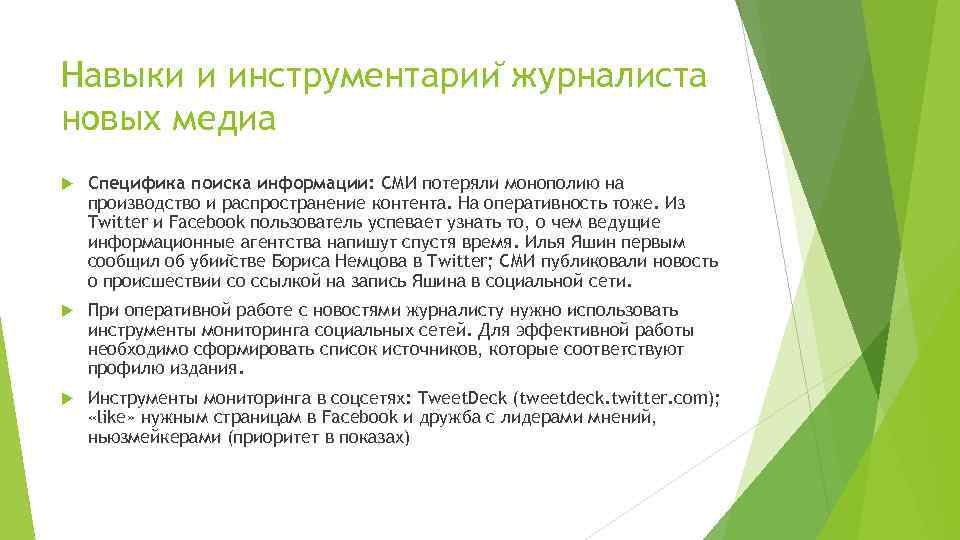 Навыки и инструментарий журналиста новых медиа

Специфика поиска информации: СМИ потеряли монополию на производство и распространение контента. На оперативность тоже. Из Twitter и Facebook пользователь успевает узнать то, о чем ведущие информационные агентства напишут спустя время. Илья Яшин первым сообщил об убийстве Бориса Немцова в Twitter; СМИ публиковали новость о происшествии со ссылкой на запись Яшина в социальной сети.

При оперативной работе с новостями журналисту нужно использовать инструменты мониторинга социальных сетей. Для эффективной работы необходимо сформировать список источников, которые соответствуют профилю издания.

Инструменты мониторинга в соцсетях: TweetDeck (tweetdeck.twitter.com); «like» нужным страницам в Facebook и дружба с лидерами мнений, ньюзмейкерами (приоритет в показах)